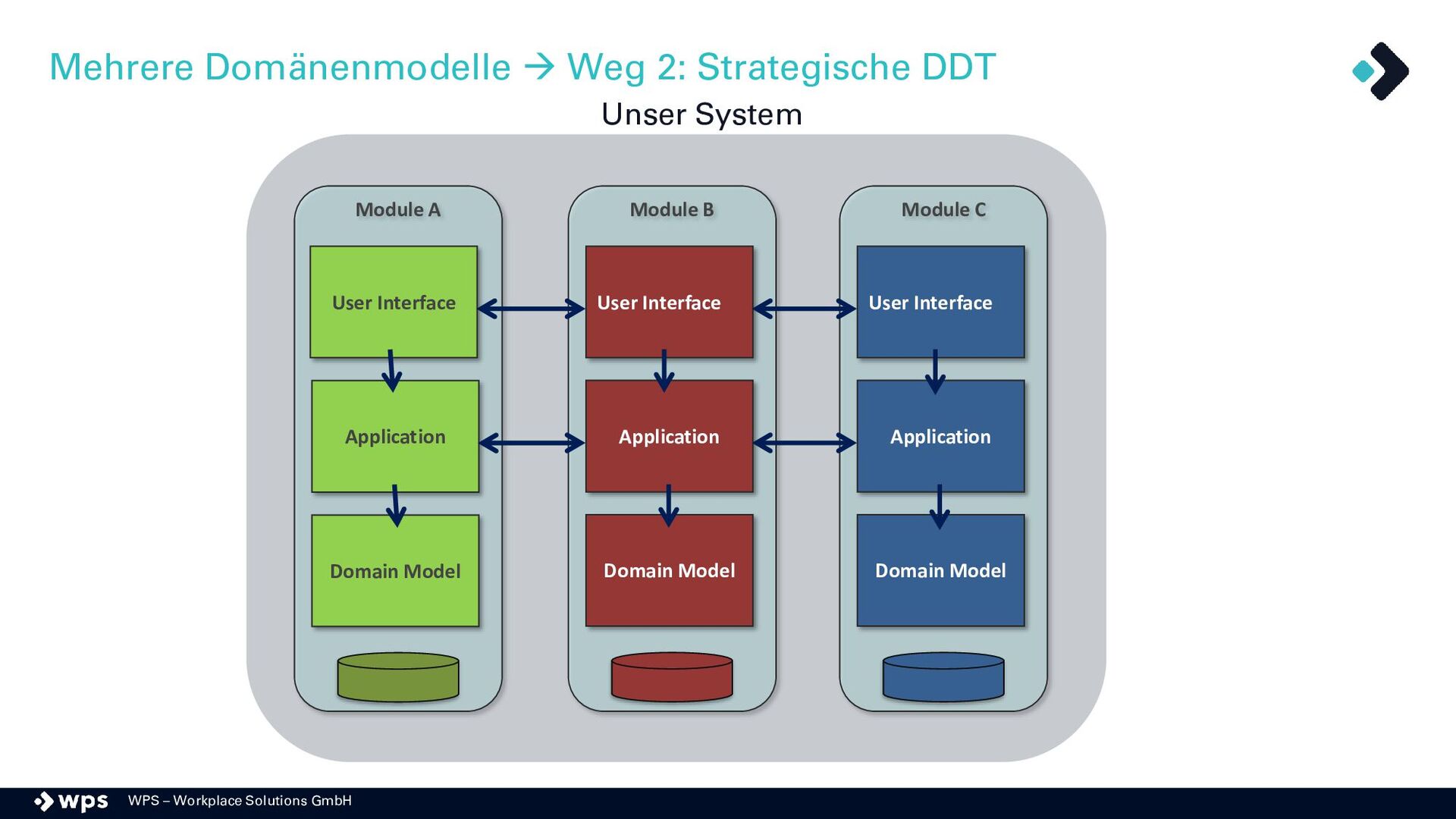 Mehrere Domänenmodelle → Weg 2: Strategische DDT

Unser System

Module A

User Interface

Application

Domain Model

Module B

User Interface

Application

Domain Model

Module C

User Interface

Application

Domain Model

wps WPS – Workplace Solutions GmbH